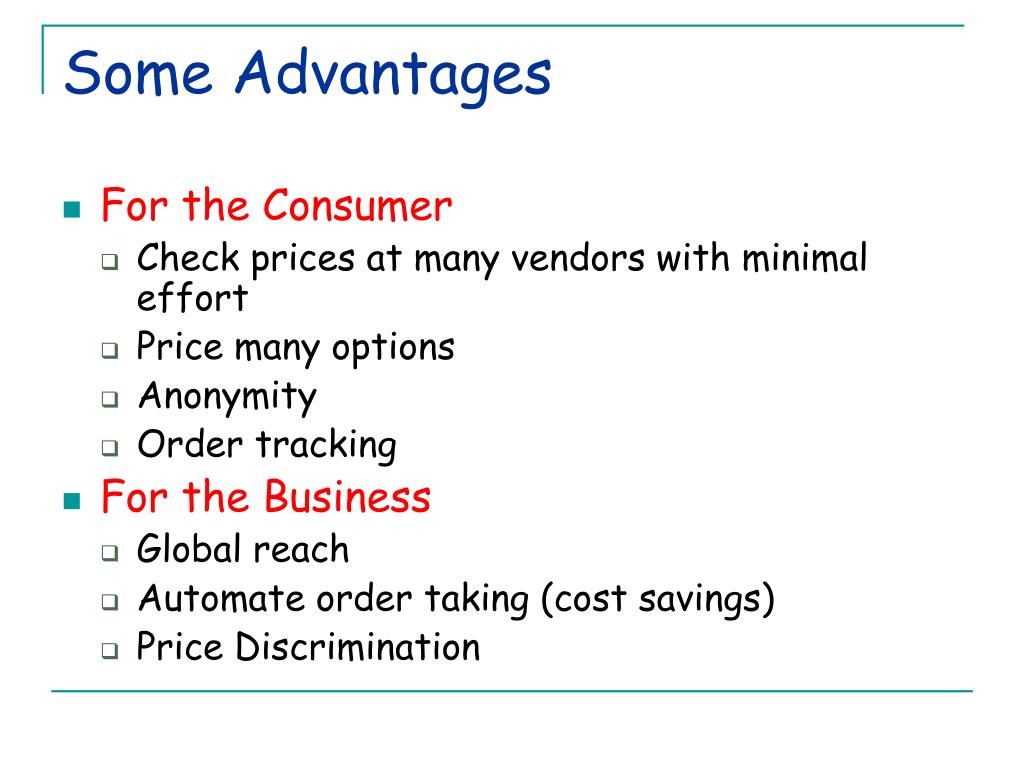 Some Advantages

- For the Consumer
  - Check prices at many vendors with minimal effort
  - Price many options
  - Anonymity
  - Order tracking
- For the Business
  - Global reach
  - Automate order taking (cost savings)
  - Price Discrimination